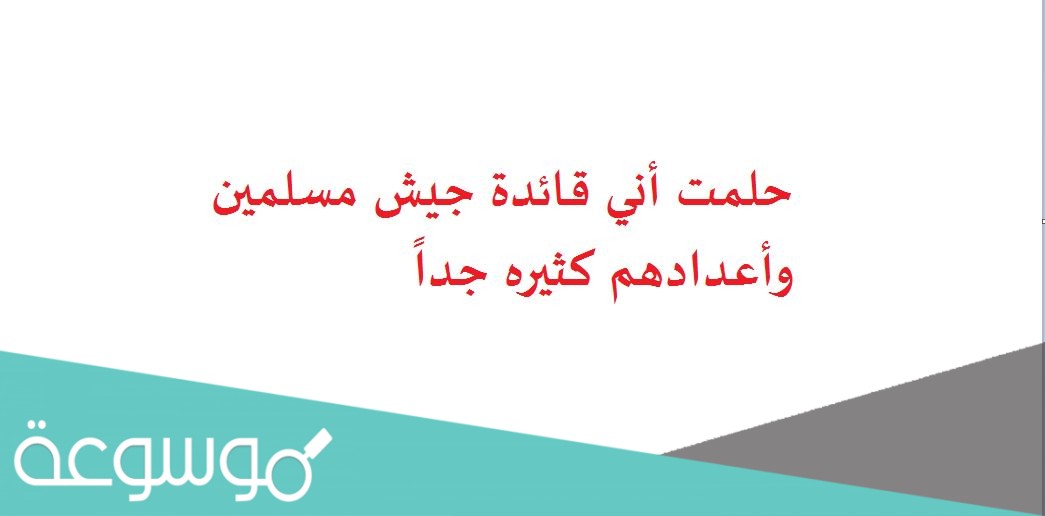 حلمت أني قائدة جيش مسلمين وأعدادهم كثيره جداً

موسوعة